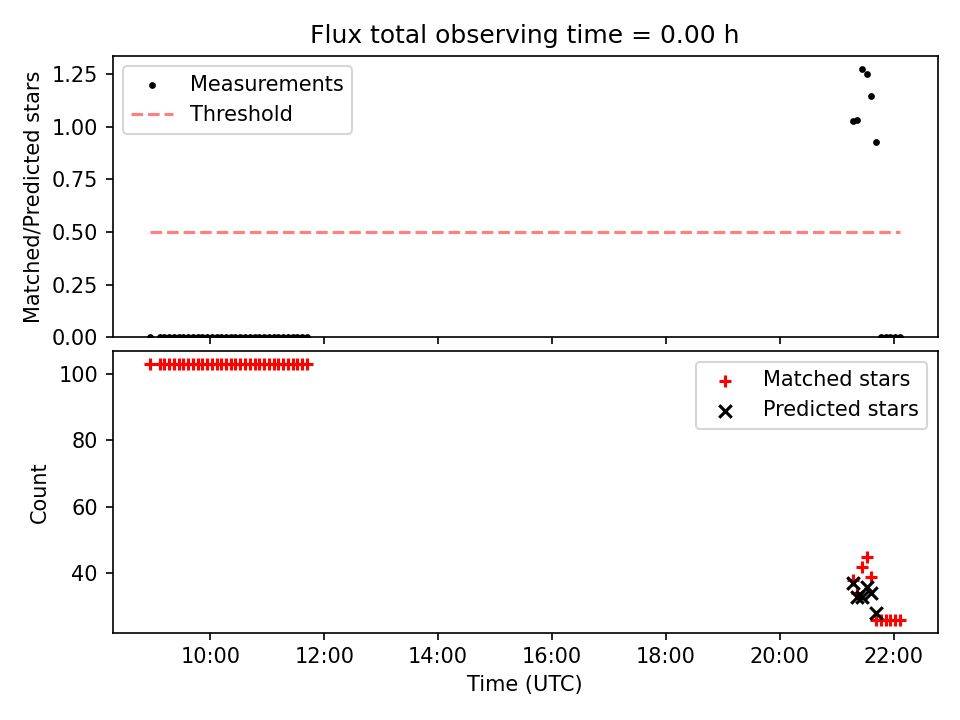 Flux total observing time = 0.00 h

Matched/Predicted stars

1.25
1.00
0.75
0.50
0.25
0.00

Measurements
Threshold

Count

100
80
60
40

Matched stars
Predicted stars

10:00
12:00
14:00
16:00
18:00
20:00
22:00

Time (UTC)